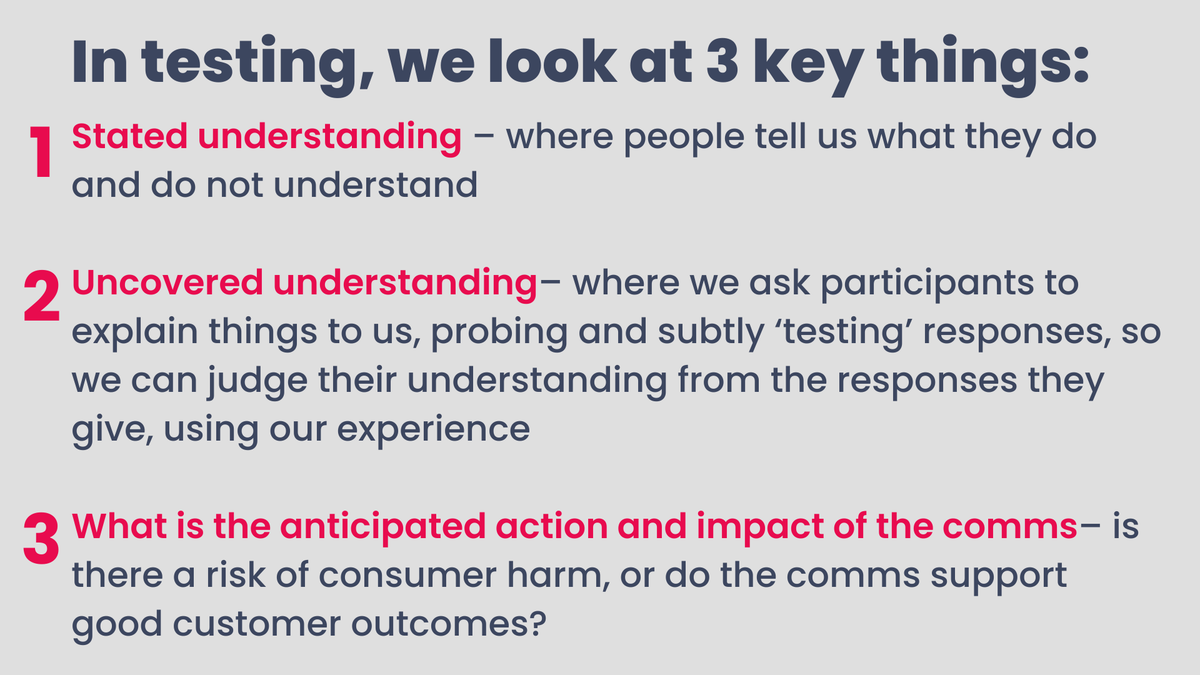 In testing, we look at 3 key things:

1 Stated understanding – where people tell us what they do and do not understand

2 Uncovered understanding– where we ask participants to explain things to us, probing and subtly ‘testing’ responses, so we can judge their understanding from the responses they give, using our experience

3 What is the anticipated action and impact of the comms– is there a risk of consumer harm, or do the comms support good customer outcomes?